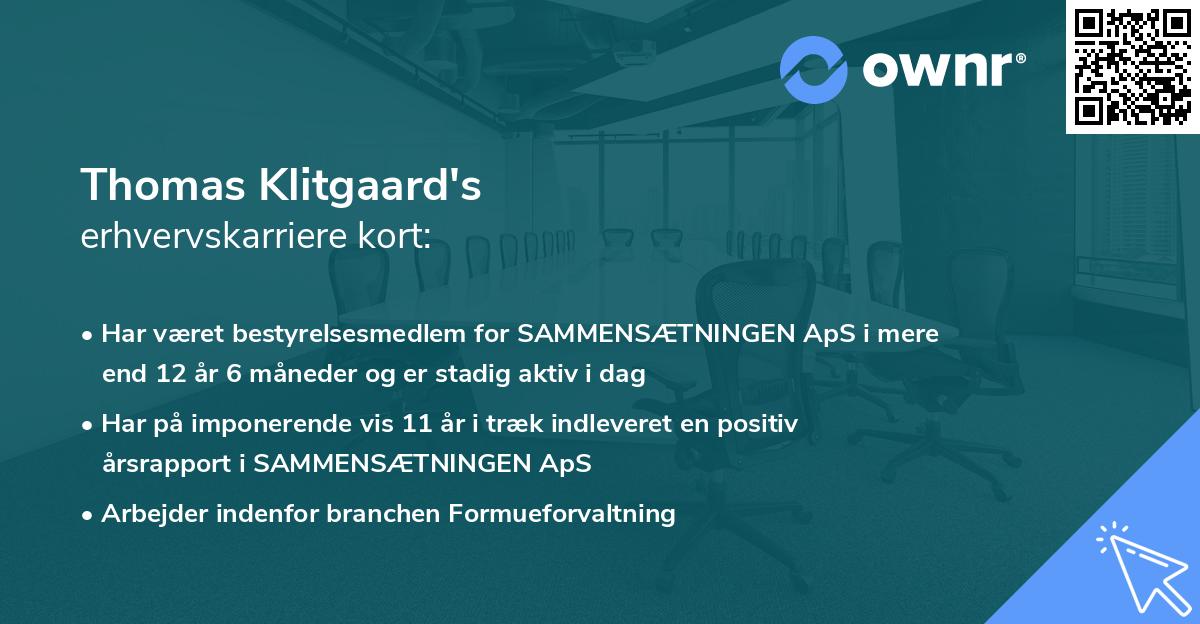 ownr®

Thomas Klitgaard's
erhvervskarriere kort:

• Har været bestyrelsesmedlem for SAMMENSÆTNINGEN ApS i mere end 12 år 6 måneder og er stadig aktiv i dag

• Har på imponerende vis 11 år i træk indleveret en positiv årsrapport i SAMMENSÆTNINGEN ApS

• Arbejder indenfor branchen Formueforvaltning